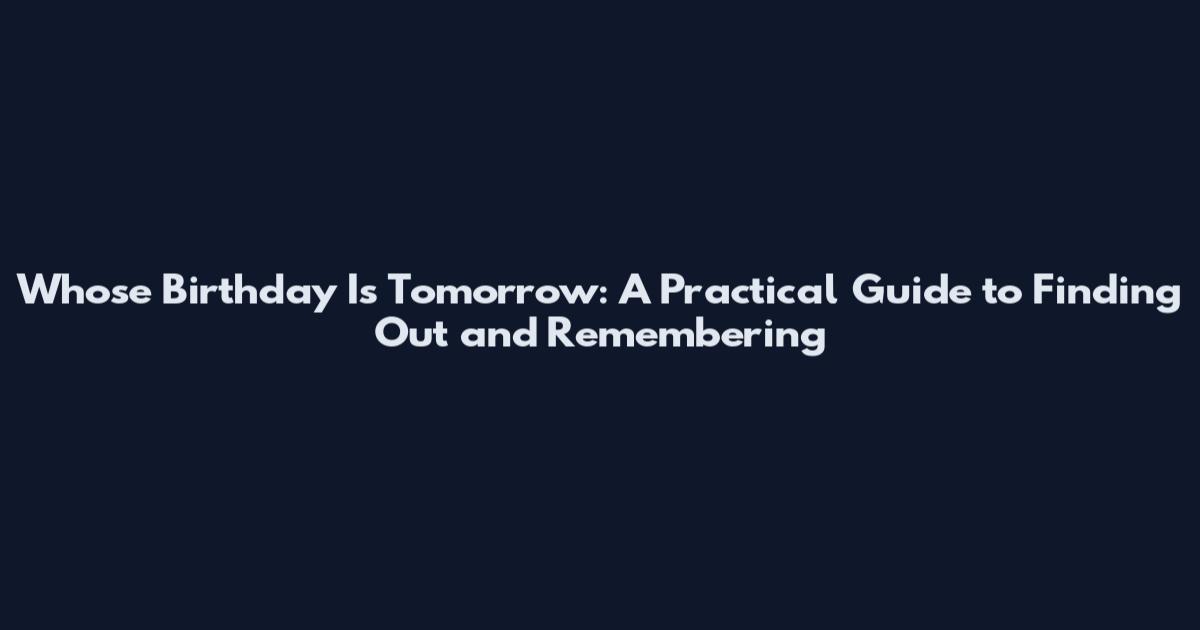 Whose Birthday Is Tomorrow: A Practical Guide to Finding Out and Remembering